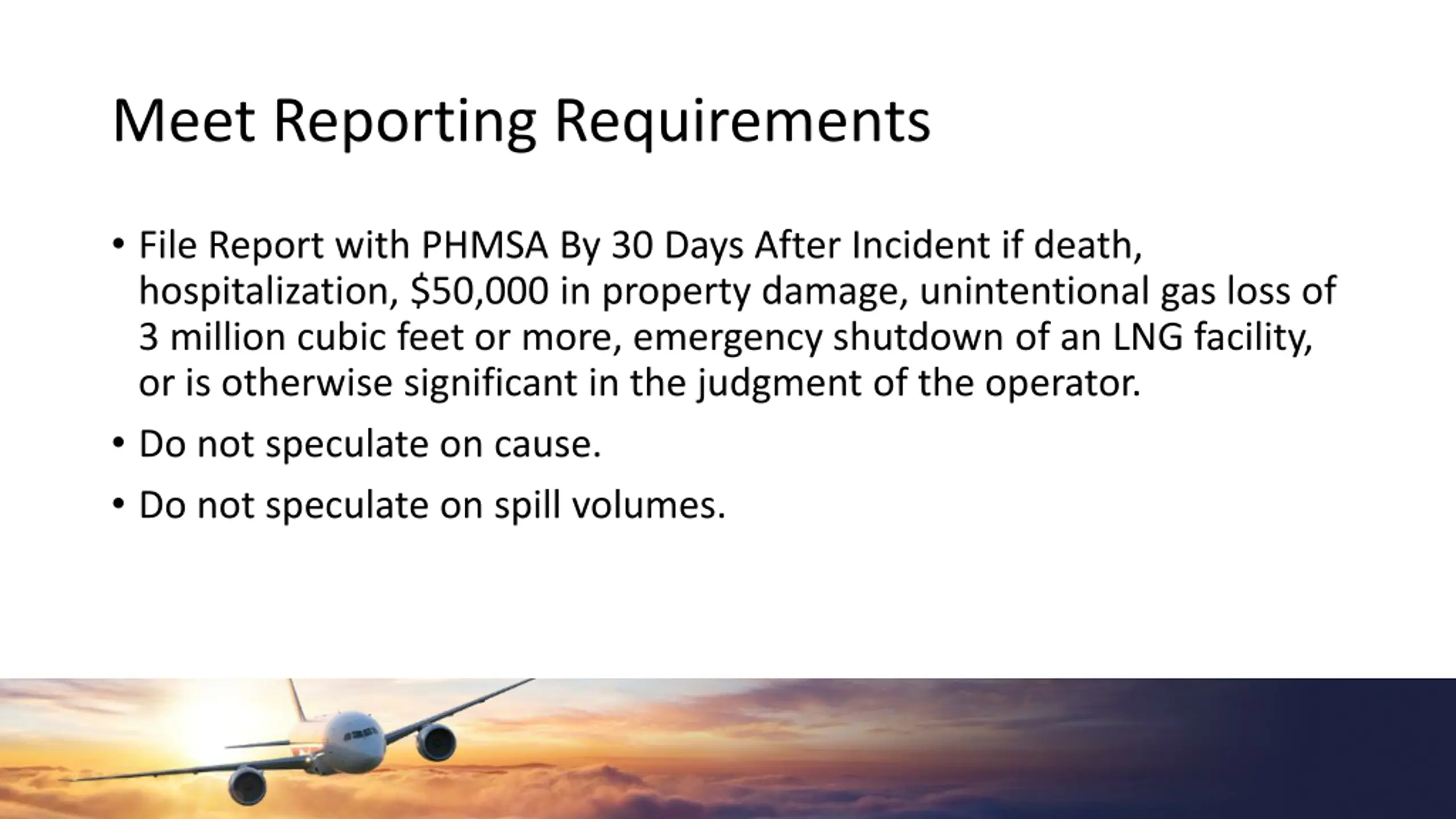 Meet Reporting Requirements

• File Report with PHMSA By 30 Days After Incident if death, hospitalization, \$50,000 in property damage, unintentional gas loss of 3 million cubic feet or more, emergency shutdown of an LNG facility, or is otherwise significant in the judgment of the operator.

• Do not speculate on cause.

• Do not speculate on spill volumes.